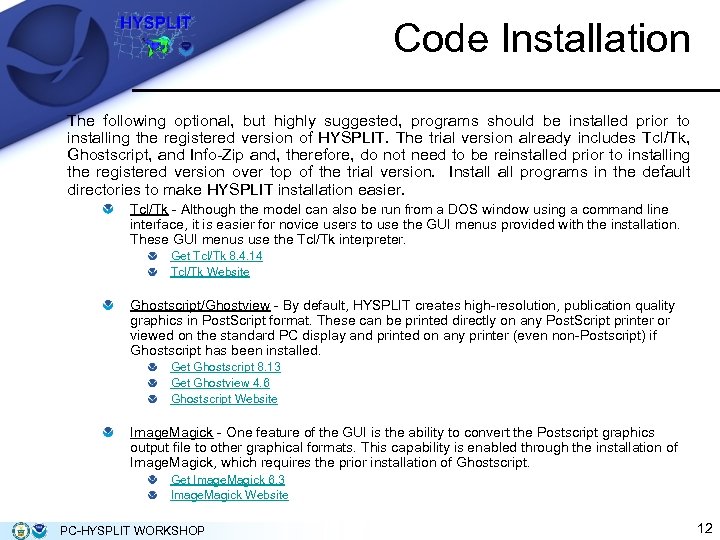 HYSPLIT

Code Installation

The following optional, but highly suggested, programs should be installed prior to installing the registered version of HYSPLIT. The trial version already includes Tcl/Tk, Ghostscript, and Info-Zip and, therefore, do not need to be reinstalled prior to installing the registered version over top of the trial version. Install all programs in the default directories to make HYSPLIT installation easier.

Tcl/Tk - Although the model can also be run from a DOS window using a command line interface, it is easier for novice users to use the GUI menus provided with the installation. These GUI menus use the Tcl/Tk interpreter.

Get Tcl/Tk 8.4.14
Tcl/Tk Website

Ghostscript/Ghostview - By default, HYSPLIT creates high-resolution, publication quality graphics in PostScript format. These can be printed directly on any PostScript printer or viewed on the standard PC display and printed on any printer (even non-Postscript) if Ghostscript has been installed.

Get Ghostscript 8.13
Get Ghostview 4.6
Ghostscript Website

ImageMagick - One feature of the GUI is the ability to convert the Postscript graphics output file to other graphical formats. This capability is enabled through the installation of ImageMagick, which requires the prior installation of Ghostscript.

Get ImageMagick 6.3
ImageMagick Website

PC-HYSPLIT WORKSHOP

12